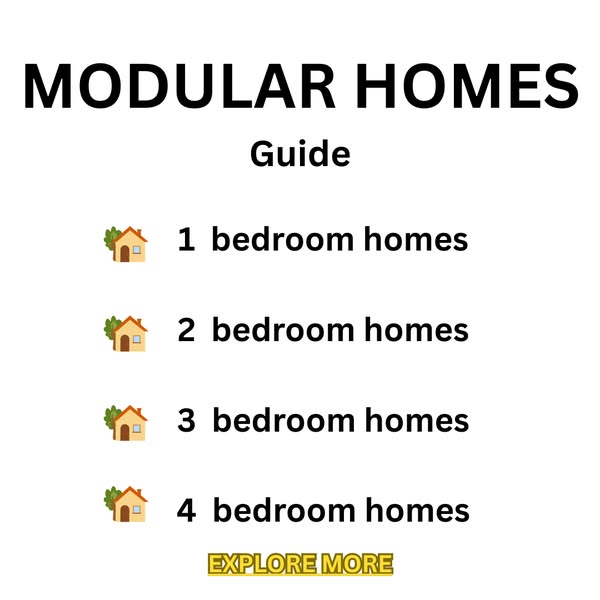 MODULAR HOMES
Guide

1 bedroom homes

2 bedroom homes

3 bedroom homes

4 bedroom homes

EXPLORE MORE